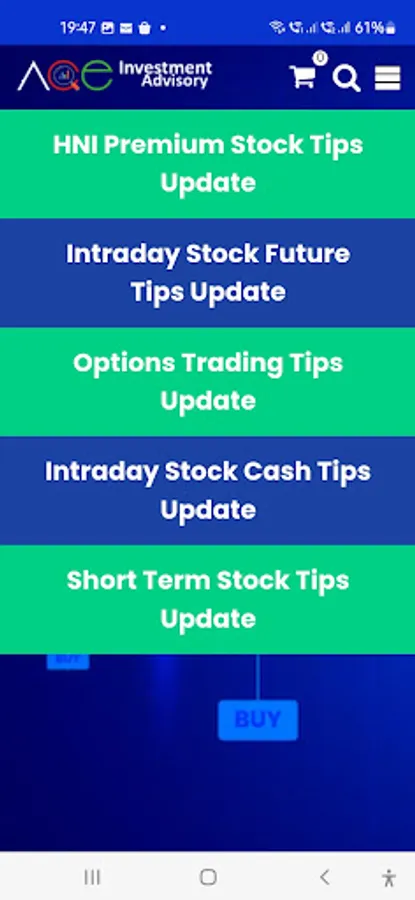 19:47 61%

ACE Investment Advisory

0

HNI Premium Stock Tips Update

Intraday Stock Future Tips Update

Options Trading Tips Update

Intraday Stock Cash Tips Update

Short Term Stock Tips Update

BUY

BUY